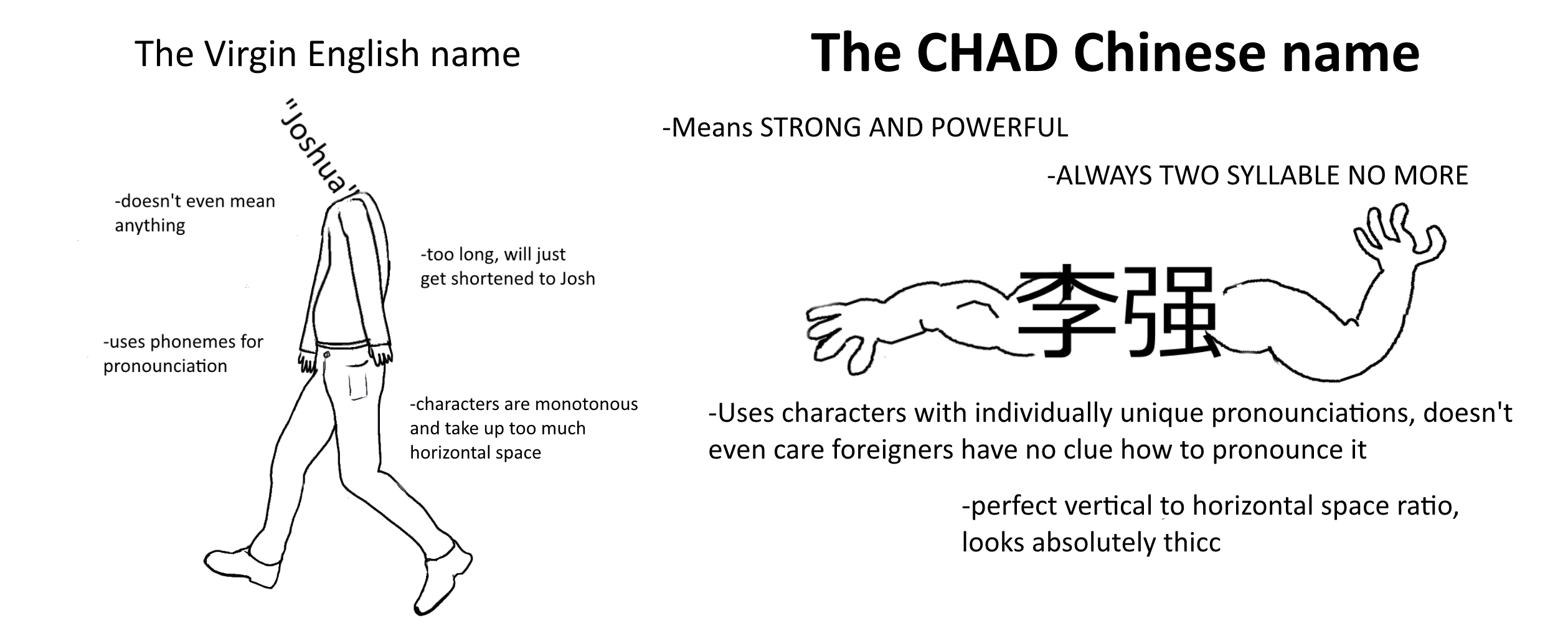 The Virgin English name

"Joshua"

-doesn't even mean anything

-too long, will just get shortened to Josh

-uses phonemes for pronounciation

-characters are monotonous and take up too much horizontal space

The CHAD Chinese name

-Means STRONG AND POWERFUL

-ALWAYS TWO SYLLABLE NO MORE

李强

-Uses characters with individually unique pronounciations, doesn't even care foreigners have no clue how to pronounce it

-perfect vertical to horizontal space ratio, looks absolutely thicc